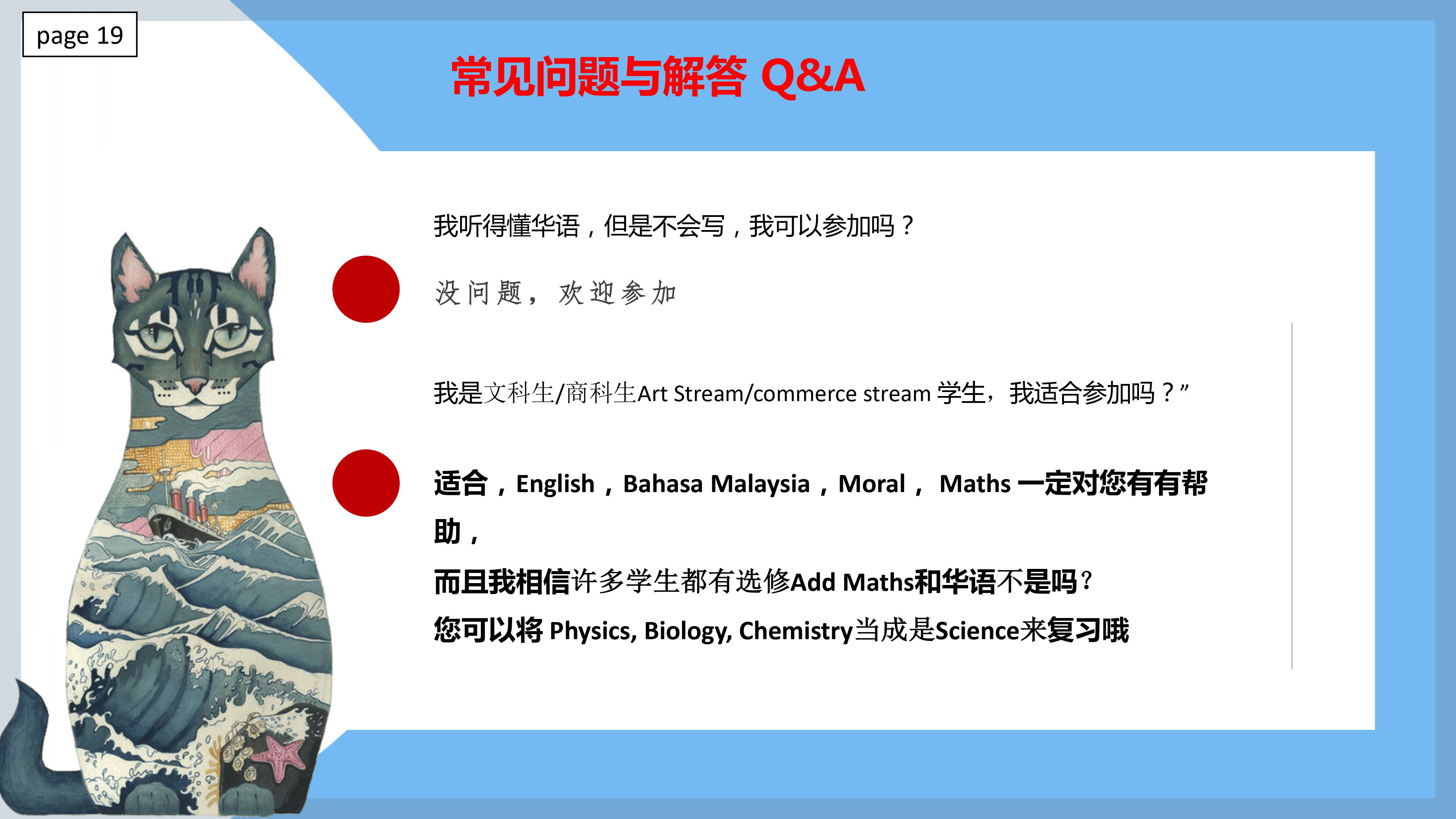 page 19

常见问题与解答 Q&A

我听得懂华语，但是不会写，我可以参加吗？

没问题，欢迎参加

我是文科生/商科生Art Stream/commerce stream 学生，我适合参加吗？”

适合，English，Bahasa Malaysia，Moral， Maths 一定对您有有帮助，

而且我相信许多学生都有选修Add Maths和华语不是吗?

您可以将 Physics, Biology, Chemistry当成是Science来复习哦